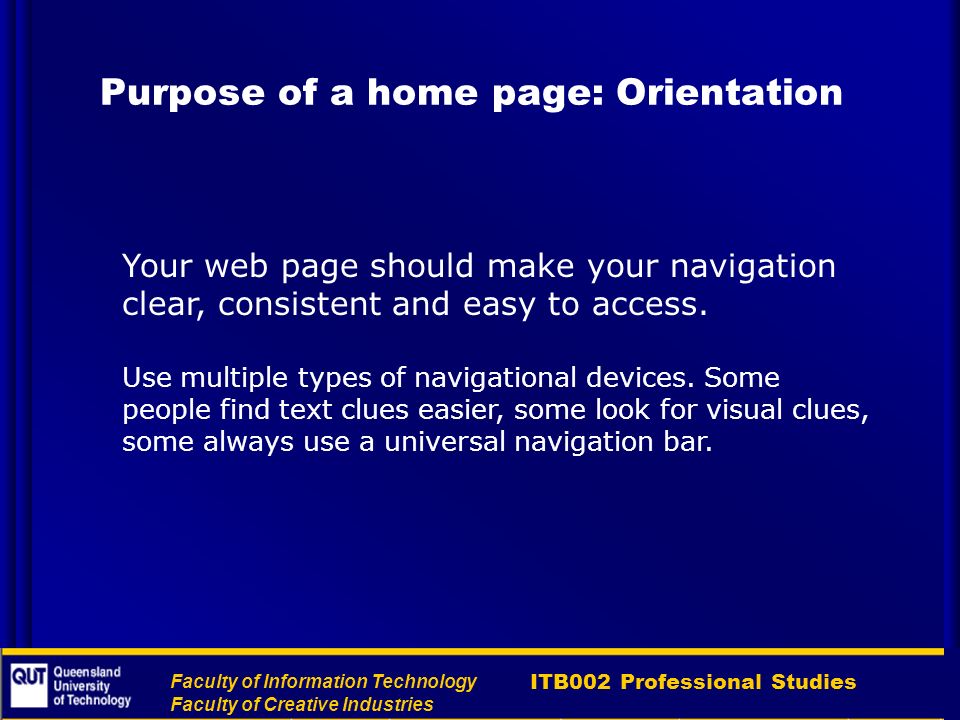 Purpose of a home page: Orientation

Your web page should make your navigation clear, consistent and easy to access.

Use multiple types of navigational devices. Some people find text clues easier, some look for visual clues, some always use a universal navigation bar.

QUT Queensland University of Technology

Faculty of Information Technology
Faculty of Creative Industries

ITB002 Professional Studies